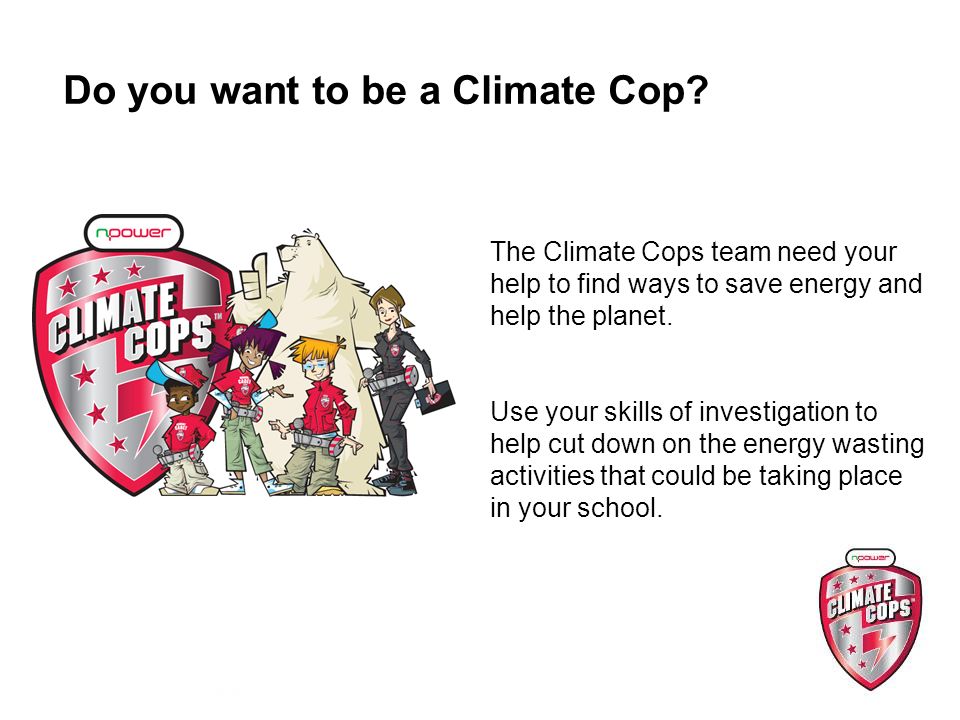 Do you want to be a Climate Cop?

npower
CLIMATE COPS™

The Climate Cops team need your help to find ways to save energy and help the planet.

Use your skills of investigation to help cut down on the energy wasting activities that could be taking place in your school.

npower
CLIMATE COPS™